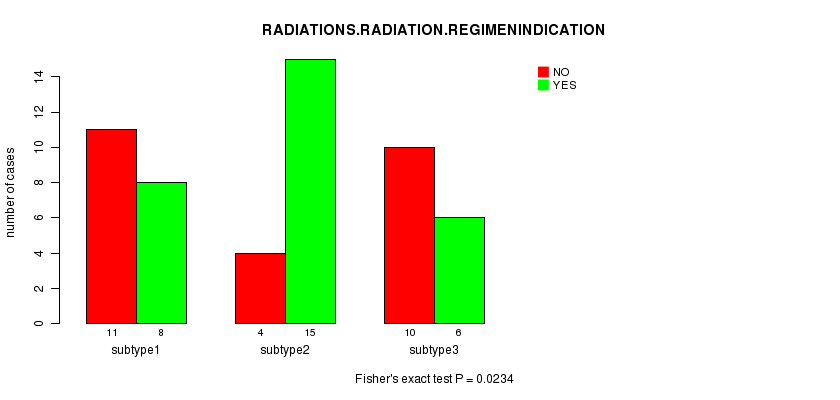 RADIATIONS.RADIATION.REGIMENINDICATION

NO
YES

number of cases

0
2
4
6
8
10
12
14

11 8
subtype1

4 15
subtype2

10 6
subtype3

Fisher's exact test P = 0.0234